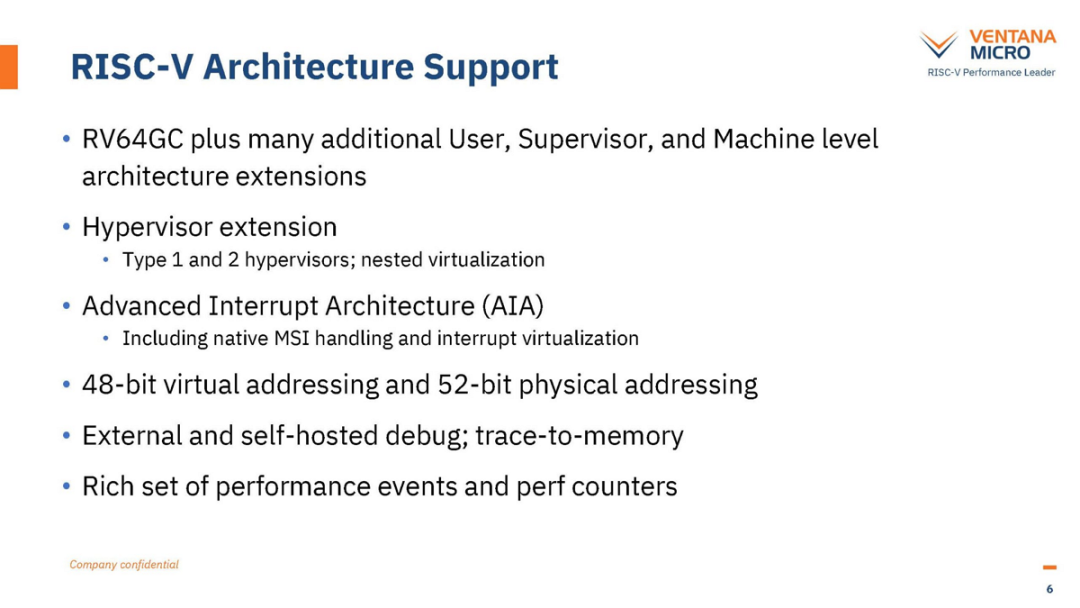 RISC-V Architecture Support

VENTANA MICRO
RISC-V Performance Leader

• RV64GC plus many additional User, Supervisor, and Machine level architecture extensions

• Hypervisor extension
  • Type 1 and 2 hypervisors; nested virtualization

• Advanced Interrupt Architecture (AIA)
  • Including native MSI handling and interrupt virtualization

• 48-bit virtual addressing and 52-bit physical addressing

• External and self-hosted debug; trace-to-memory

• Rich set of performance events and perf counters

Company confidential

6